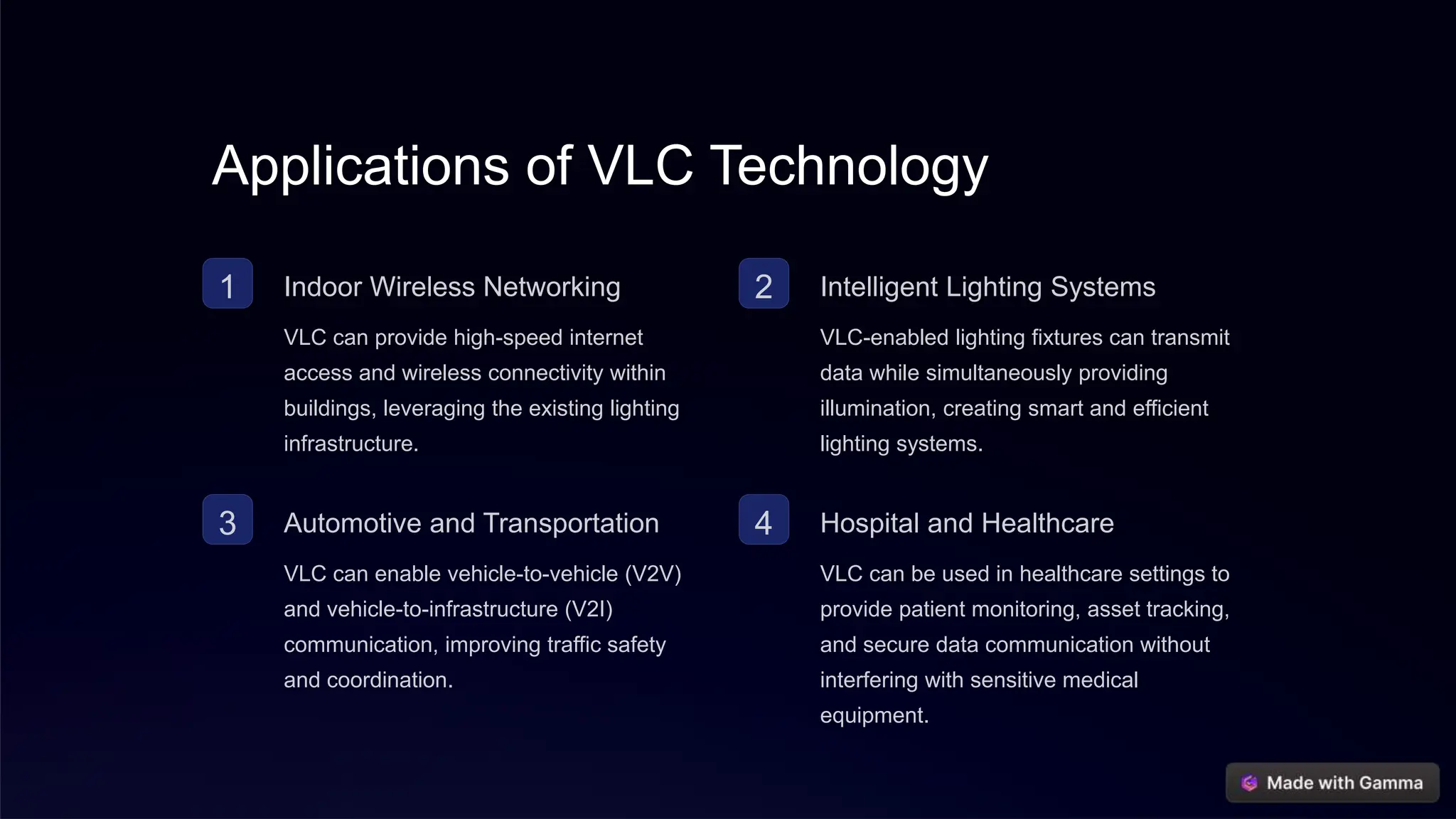 Applications of VLC Technology

1

Indoor Wireless Networking

VLC can provide high-speed internet access and wireless connectivity within buildings, leveraging the existing lighting infrastructure.

2

Intelligent Lighting Systems

VLC-enabled lighting fixtures can transmit data while simultaneously providing illumination, creating smart and efficient lighting systems.

3

Automotive and Transportation

VLC can enable vehicle-to-vehicle (V2V) and vehicle-to-infrastructure (V2I) communication, improving traffic safety and coordination.

4

Hospital and Healthcare

VLC can be used in healthcare settings to provide patient monitoring, asset tracking, and secure data communication without interfering with sensitive medical equipment.

Made with Gamma